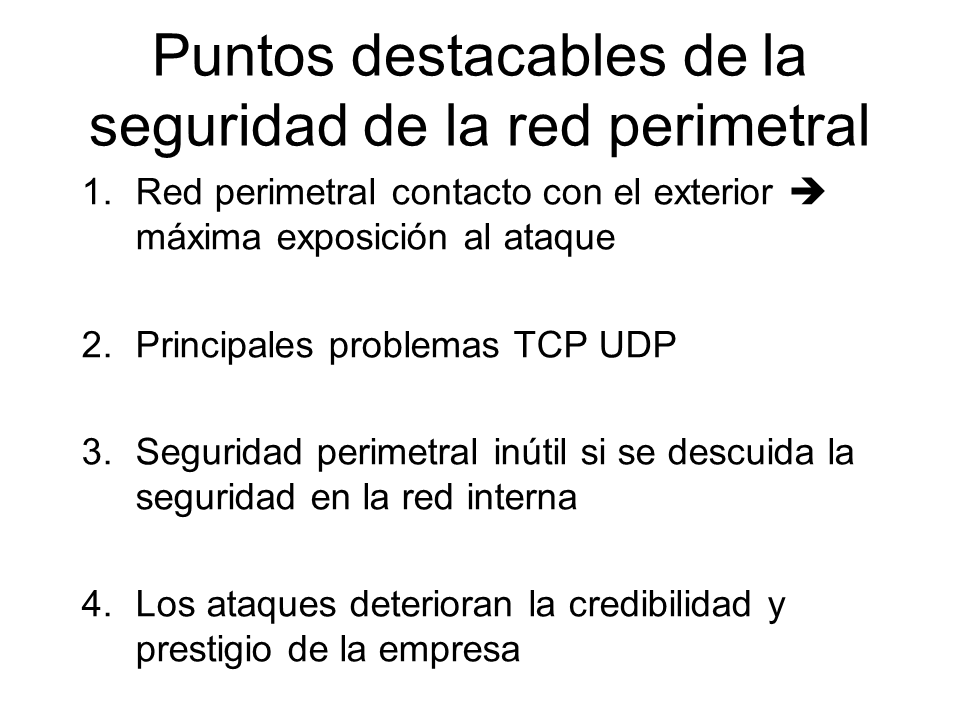 Puntos destacables de la seguridad de la red perimetral

1. Red perimetral contacto con el exterior ➔ máxima exposición al ataque

2. Principales problemas TCP UDP

3. Seguridad perimetral inútil si se descuida la seguridad en la red interna

4. Los ataques deterioran la credibilidad y prestigio de la empresa